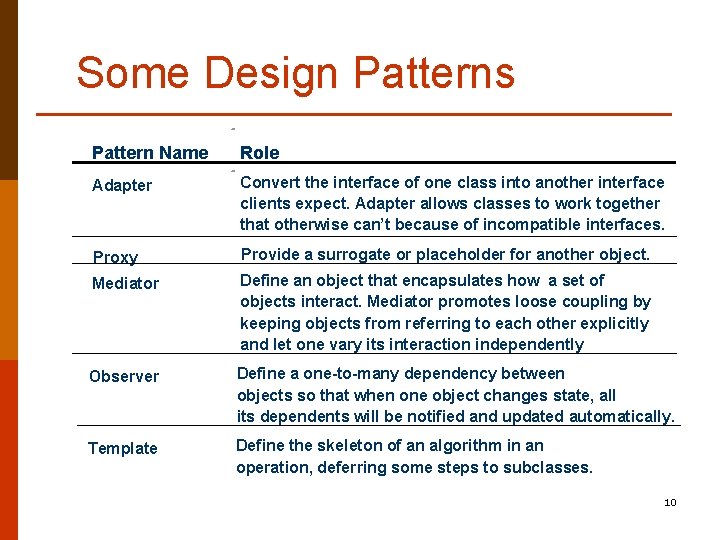 Some Design Patterns

| Pattern Name | Role |
|---|---|
| Adapter | Convert the interface of one class into another interface clients expect. Adapter allows classes to work together that otherwise can't because of incompatible interfaces. |
| Proxy | Provide a surrogate or placeholder for another object. |
| Mediator | Define an object that encapsulates how a set of objects interact. Mediator promotes loose coupling by keeping objects from referring to each other explicitly and let one vary its interaction independently |
| Observer | Define a one-to-many dependency between objects so that when one object changes state, all its dependents will be notified and updated automatically. |
| Template | Define the skeleton of an algorithm in an operation, deferring some steps to subclasses. |

10